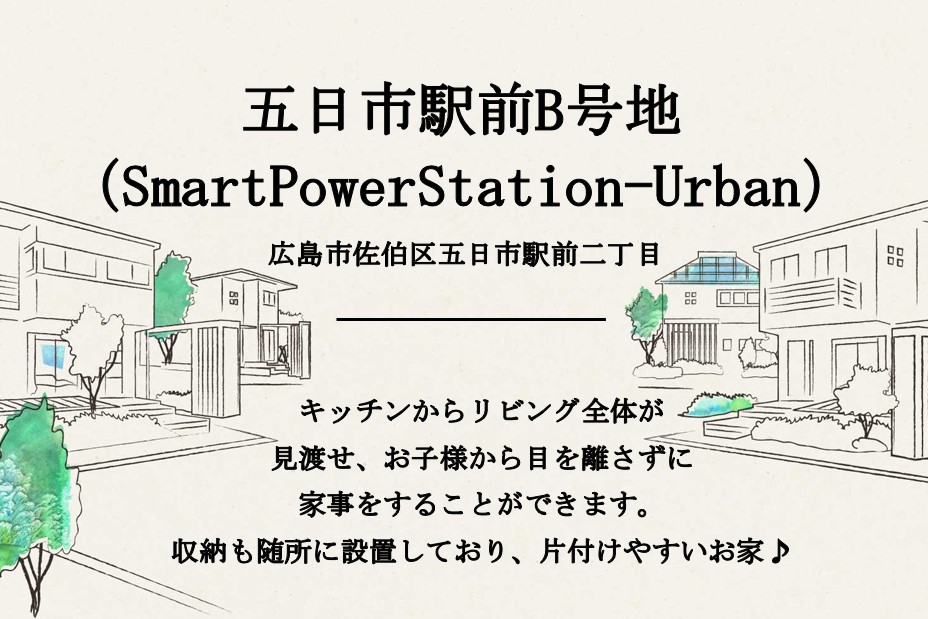 五日市駅前B号地
(SmartPowerStation-Urban)

広島市佐伯区五日市駅前二丁目

キッチンからリビング全体が
見渡せ、お子様から目を離さずに
家事をすることができます。
収納も随所に設置しており、片付けやすいお家♪